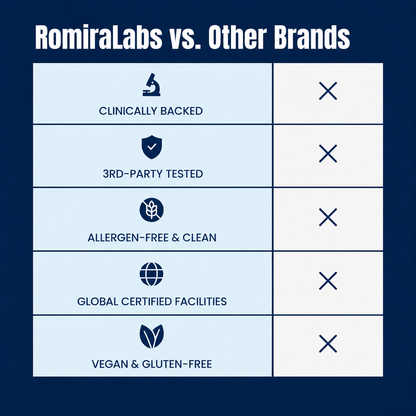 RomiraLabs vs. Other Brands

| | |
|---|---|
| CLINICALLY BACKED | × |
| 3RD-PARTY TESTED | × |
| ALLERGEN-FREE & CLEAN | × |
| GLOBAL CERTIFIED FACILITIES | × |
| VEGAN & GLUTEN-FREE | × |